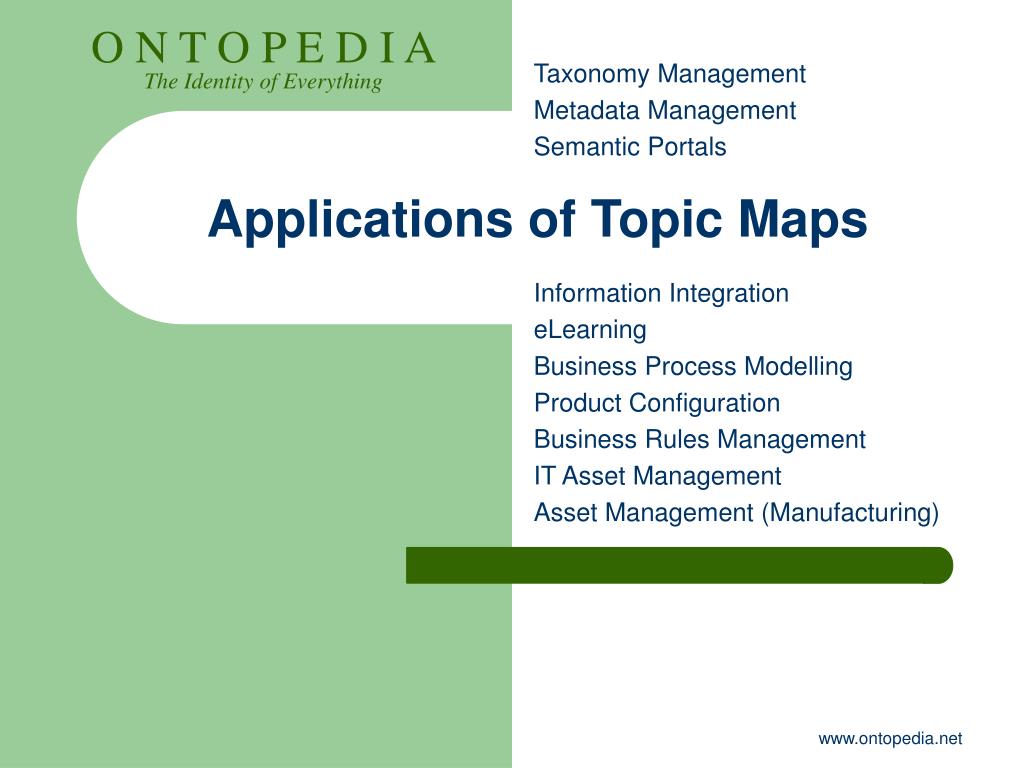 O N T O P E D I A
The Identity of Everything

Taxonomy Management
Metadata Management
Semantic Portals

Applications of Topic Maps

Information Integration
eLearning
Business Process Modelling
Product Configuration
Business Rules Management
IT Asset Management
Asset Management (Manufacturing)

www.ontopedia.net